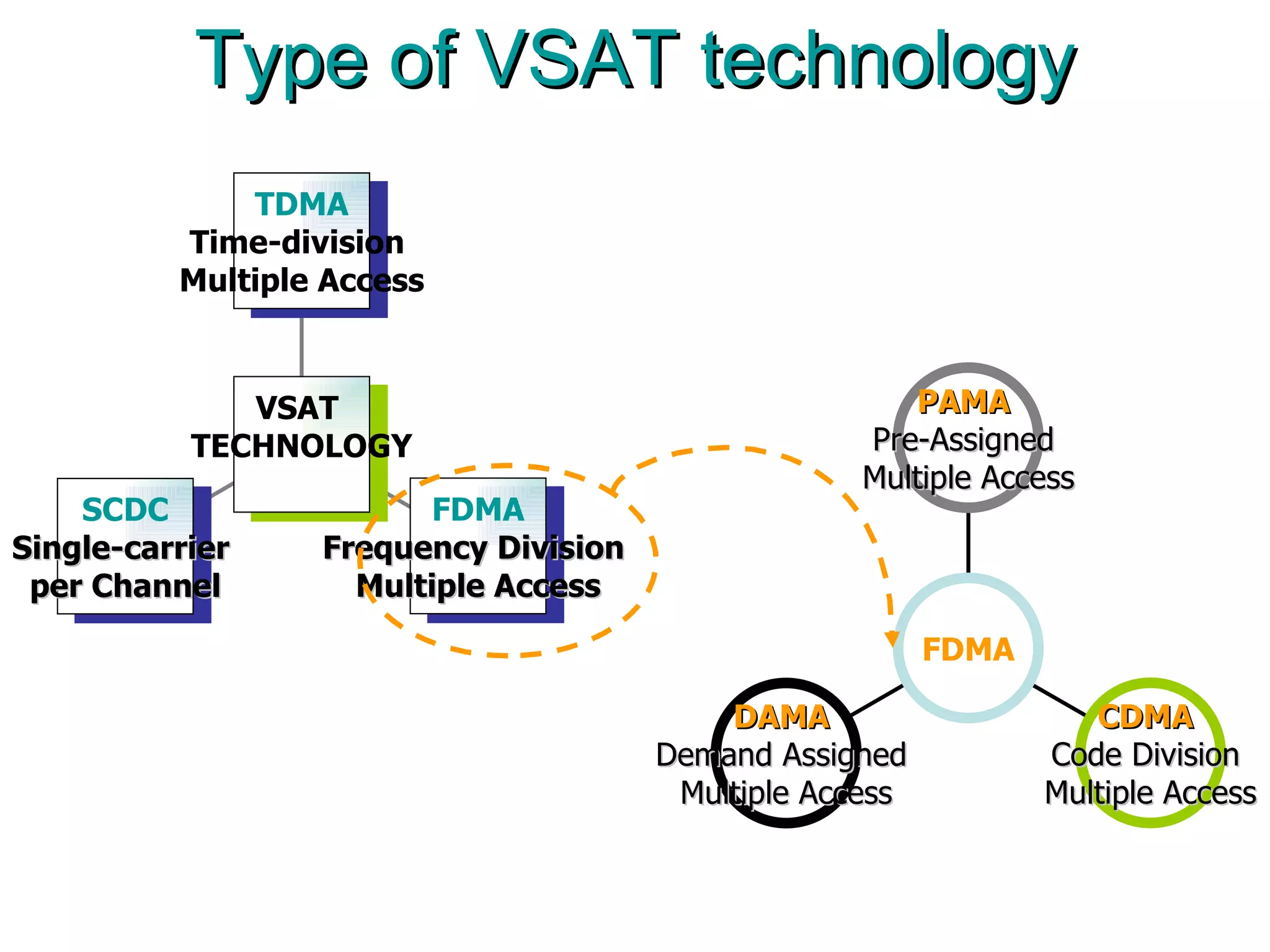 Type of VSAT technology

TDMA
Time-division
Multiple Access

VSAT
TECHNOLOGY

SCDC
Single-carrier
per Channel

FDMA
Frequency Division
Multiple Access

PAMA
Pre-Assigned
Multiple Access

FDMA

DAMA
Demand Assigned
Multiple Access

CDMA
Code Division
Multiple Access